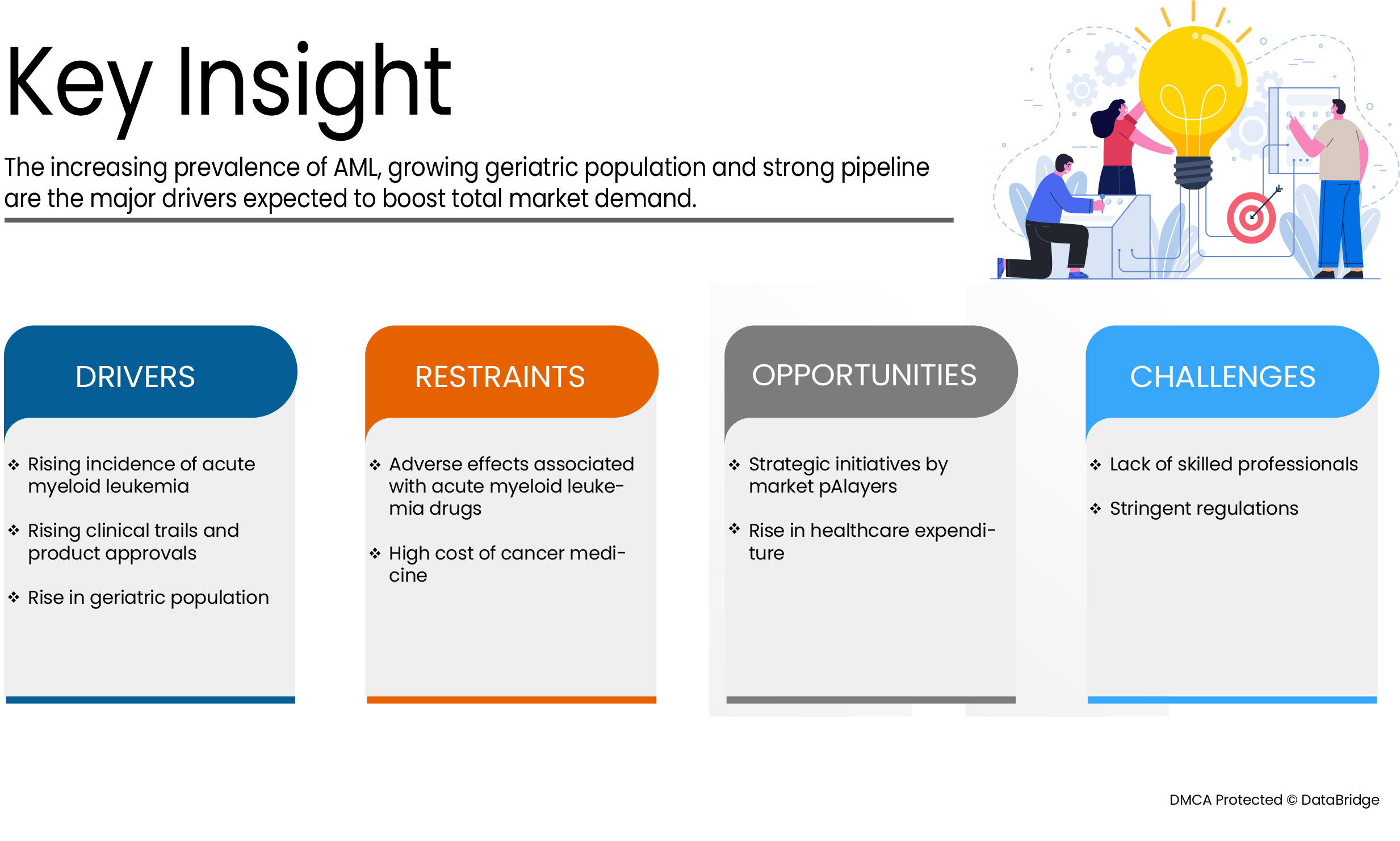 Key Insight

The increasing prevalence of AML, growing geriatric population and strong pipeline are the major drivers expected to boost total market demand.

DRIVERS

❖ Rising incidence of acute myeloid leukemia

❖ Rising clinical trails and product approvals

❖ Rise in geriatric population

RESTRAINTS

❖ Adverse effects associated with acute myeloid leukemia drugs

❖ High cost of cancer medicine

OPPORTUNITIES

❖ Strategic initiatives by market pAlayers

❖ Rise in healthcare expenditure

CHALLENGES

❖ Lack of skilled professionals

❖ Stringent regulations

DMCA Protected © DataBridge